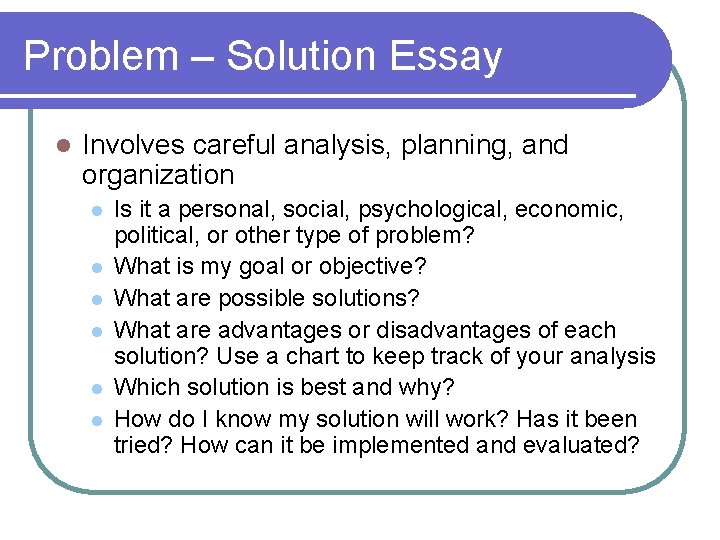 Problem – Solution Essay

Involves careful analysis, planning, and organization

Is it a personal, social, psychological, economic, political, or other type of problem?

What is my goal or objective?

What are possible solutions?

What are advantages or disadvantages of each solution? Use a chart to keep track of your analysis

Which solution is best and why?

How do I know my solution will work? Has it been tried? How can it be implemented and evaluated?